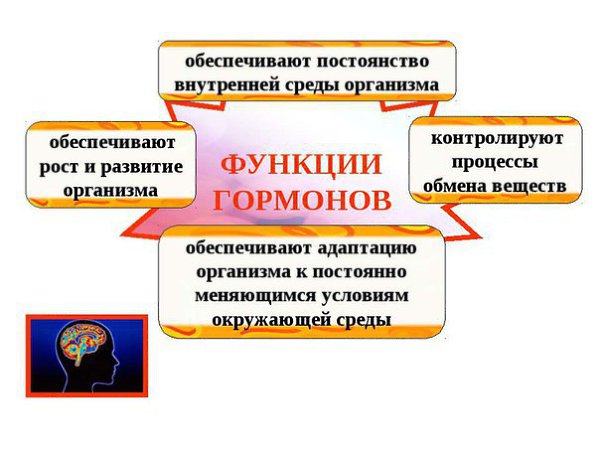 обеспечивают постоянство внутренней среды организма

обеспечивают рост и развитие организма

ФУНКЦИИ ГОРМОНОВ

контролируют процессы обмена веществ

обеспечивают адаптацию организма к постоянно меняющимся условиям окружающей среды